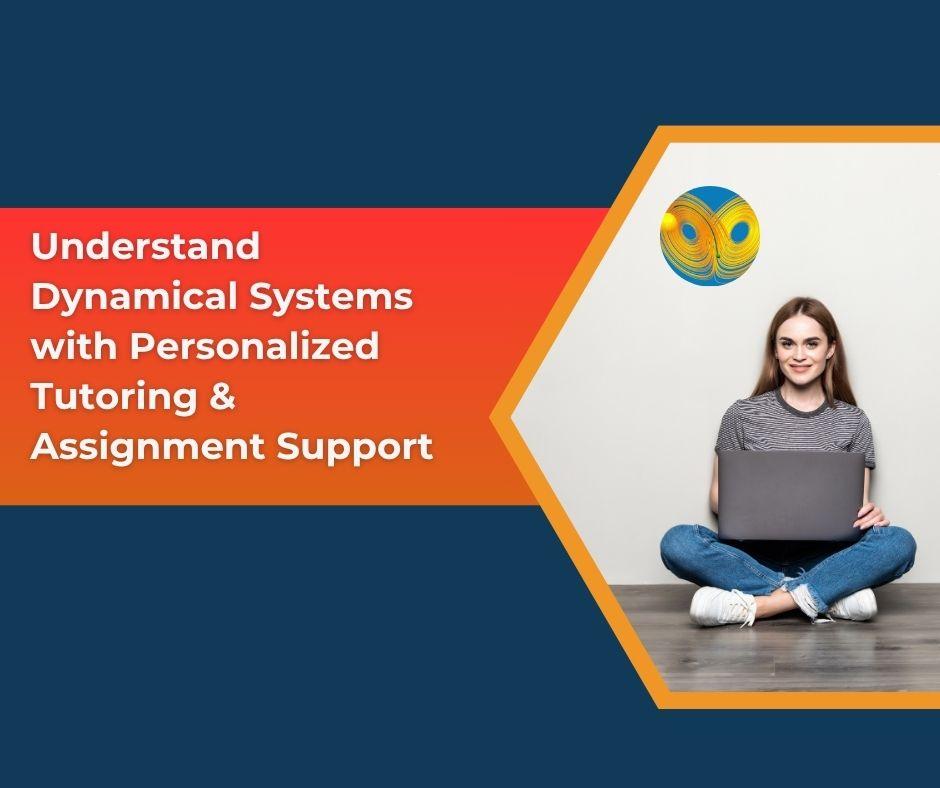 Understand Dynamical Systems with Personalized Tutoring & Assignment Support